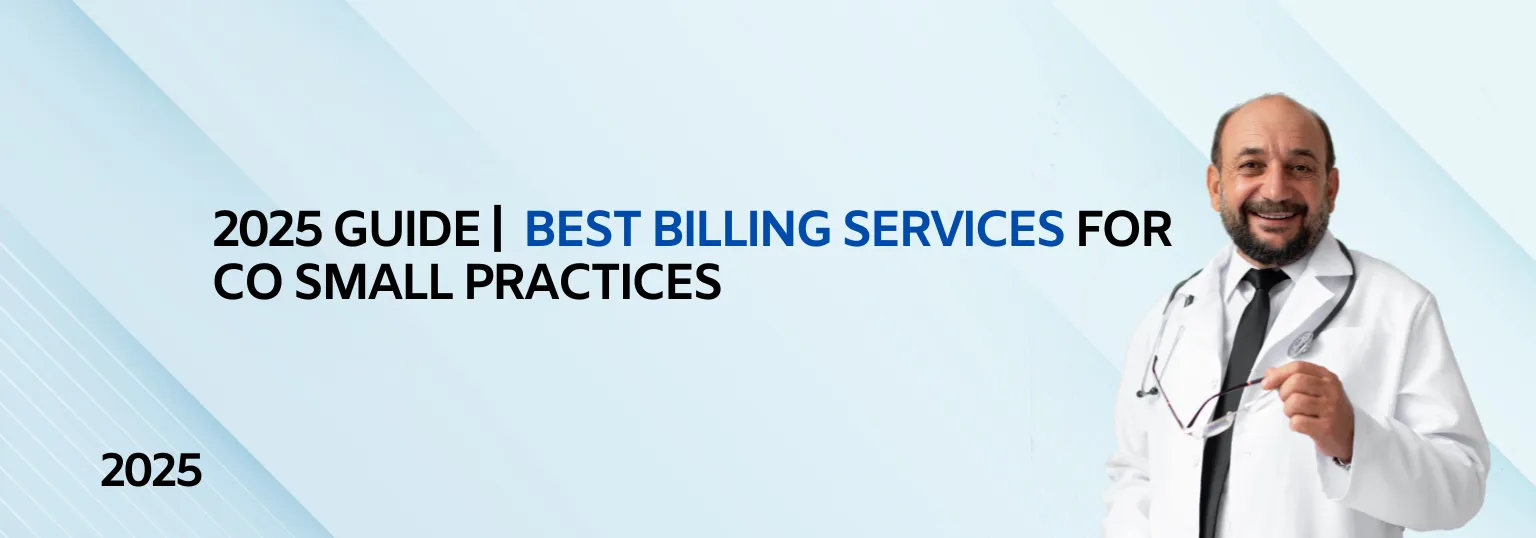 2025 GUIDE | BEST BILLING SERVICES FOR CO SMALL PRACTICES

2025